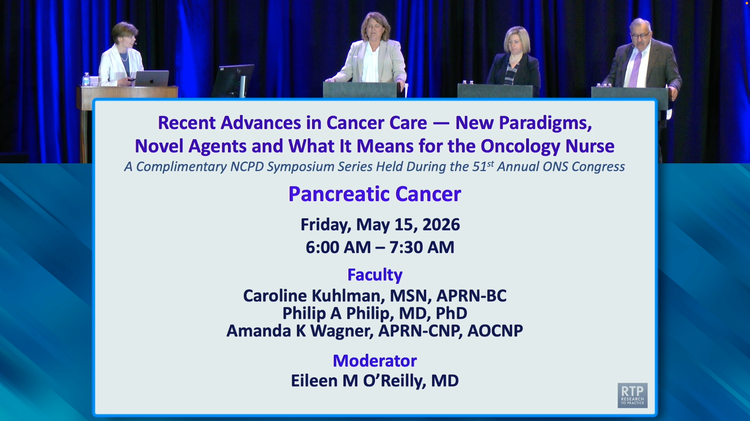 Recent Advances in Cancer Care — New Paradigms, Novel Agents and What It Means for the Oncology Nurse

A Complimentary NCPD Symposium Series Held During the 51$^{st}$ Annual ONS Congress

Pancreatic Cancer

Friday, May 15, 2026
6:00 AM – 7:30 AM

Faculty

Caroline Kuhlman, MSN, APRN-BC
Philip A Philip, MD, PhD
Amanda K Wagner, APRN-CNP, AOCNP

Moderator

Eileen M O'Reilly, MD

RTP RESEARCH TO PRACTICE